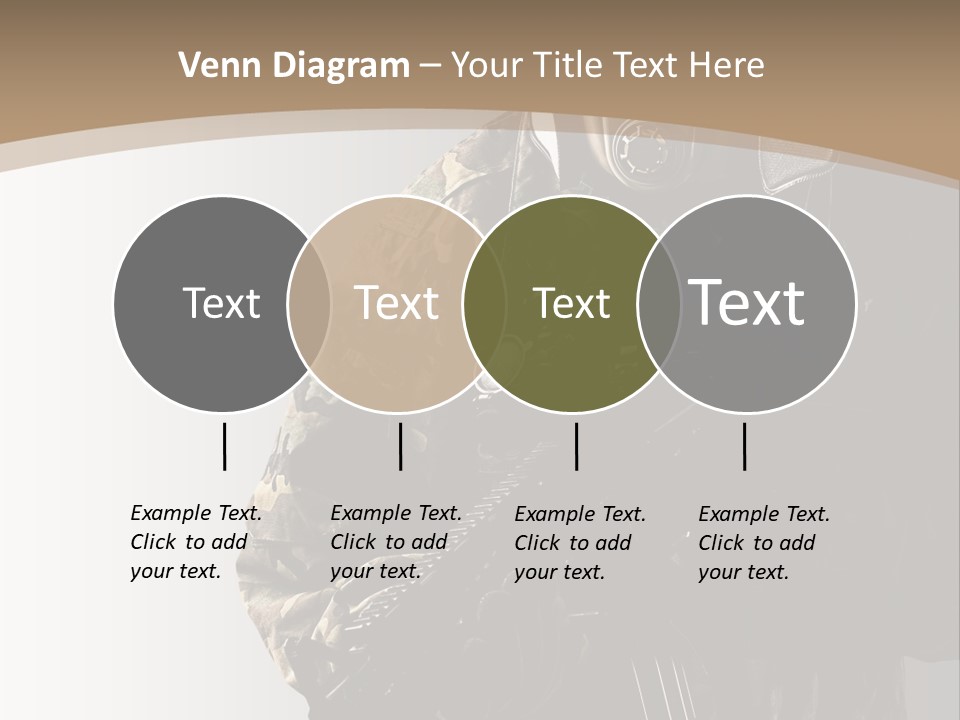 Venn Diagram – Your Title Text Here

Text

Text

Text

Text

Example Text. Click to add your text.

Example Text. Click to add your text.

Example Text. Click to add your text.

Example Text. Click to add your text.